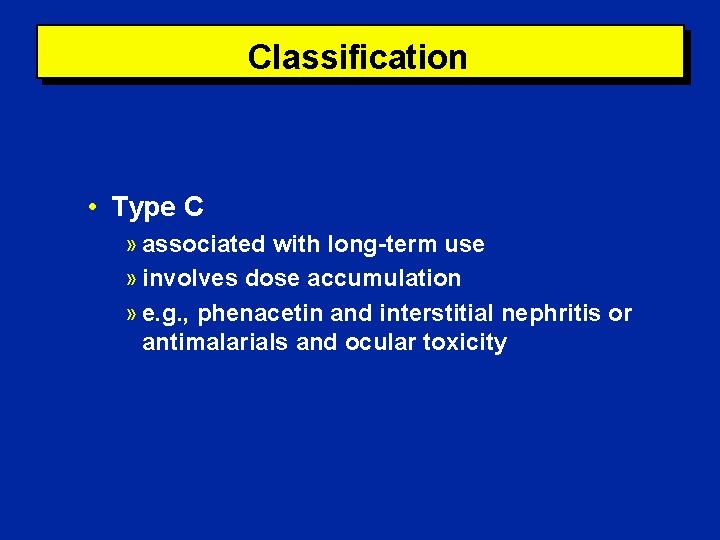 Classification

• Type C
» associated with long-term use
» involves dose accumulation
» e.g., phenacetin and interstitial nephritis or antimalarials and ocular toxicity